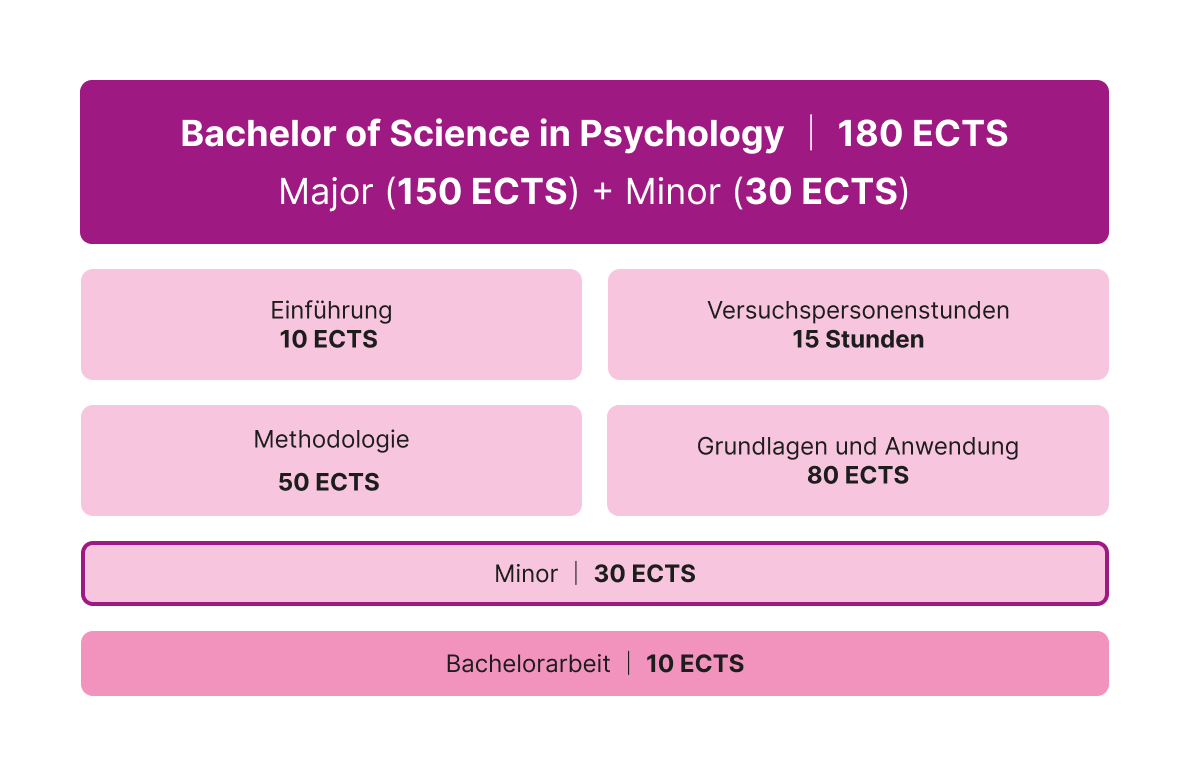 Bachelor of Science in Psychology | 180 ECTS
Major (150 ECTS) + Minor (30 ECTS)

Einführung
10 ECTS

Versuchspersonenstunden
15 Stunden

Methodologie
50 ECTS

Grundlagen und Anwendung
80 ECTS

Minor | 30 ECTS

Bachelorarbeit | 10 ECTS